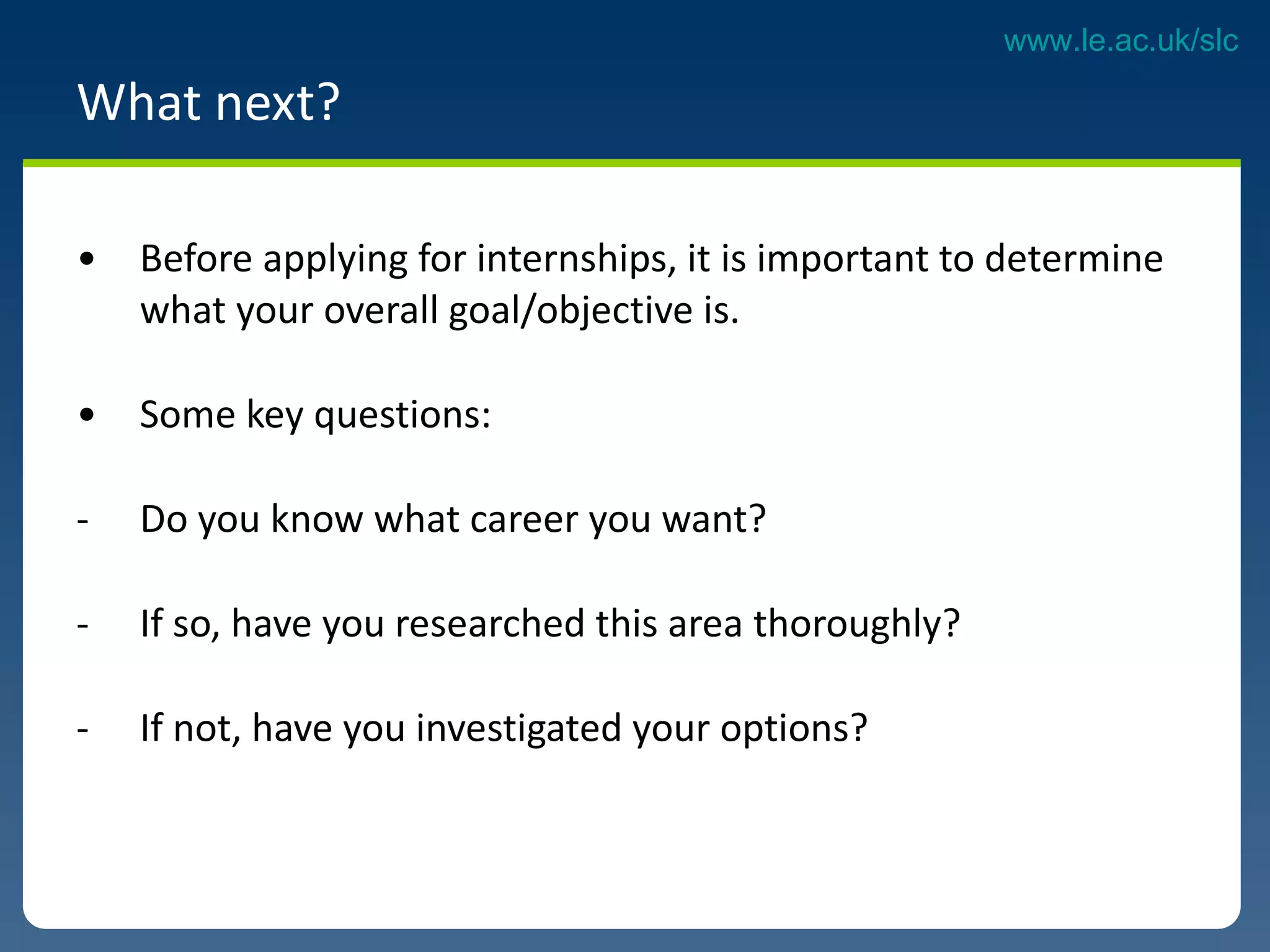 www.le.ac.uk/slc

What next?

• Before applying for internships, it is important to determine what your overall goal/objective is.

• Some key questions:

- Do you know what career you want?

- If so, have you researched this area thoroughly?

- If not, have you investigated your options?